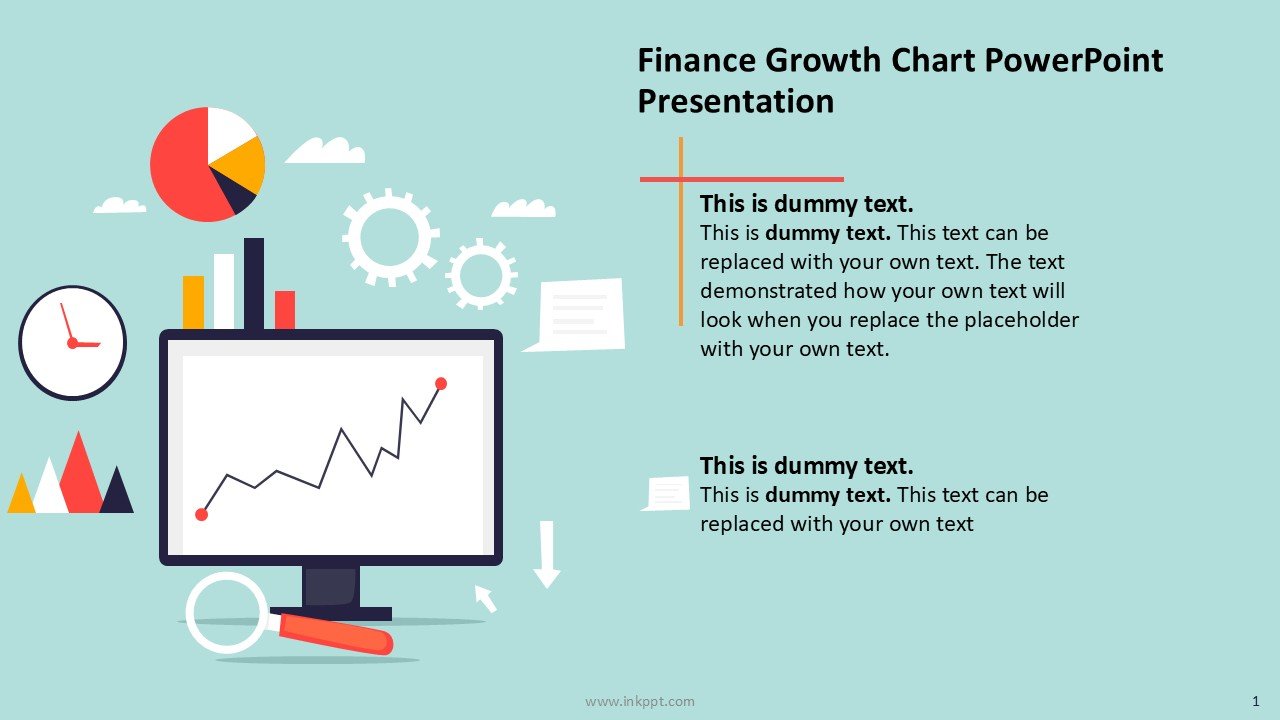 Finance Growth Chart PowerPoint Presentation

This is dummy text.
This is dummy text. This text can be replaced with your own text. The text demonstrated how your own text will look when you replace the placeholder with your own text.

This is dummy text.
This is dummy text. This text can be replaced with your own text

www.inkppt.com

1